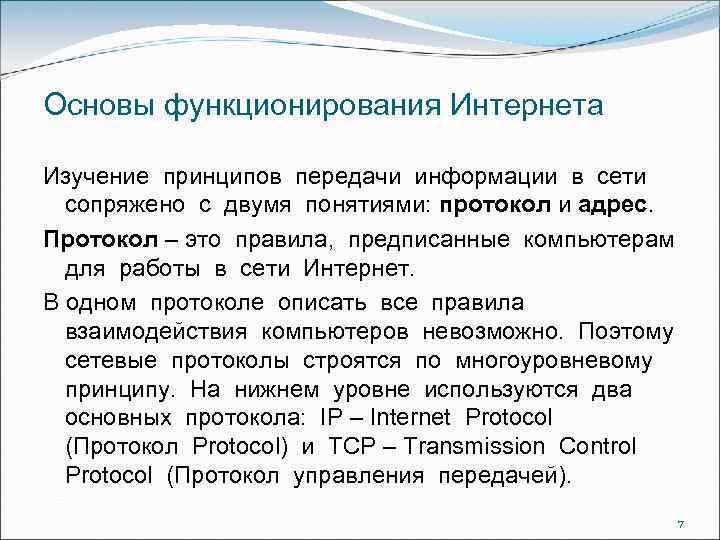 Основы функционирования Интернета

Изучение принципов передачи информации в сети сопряжено с двумя понятиями: протокол и адрес.

Протокол – это правила, предписанные компьютерам для работы в сети Интернет.

В одном протоколе описать все правила взаимодействия компьютеров невозможно. Поэтому сетевые протоколы строятся по многоуровневому принципу. На нижнем уровне используются два основных протокола: IP – Internet Protocol (Протокол Protocol) и TCP – Transmission Control Protocol (Протокол управления передачей).

7